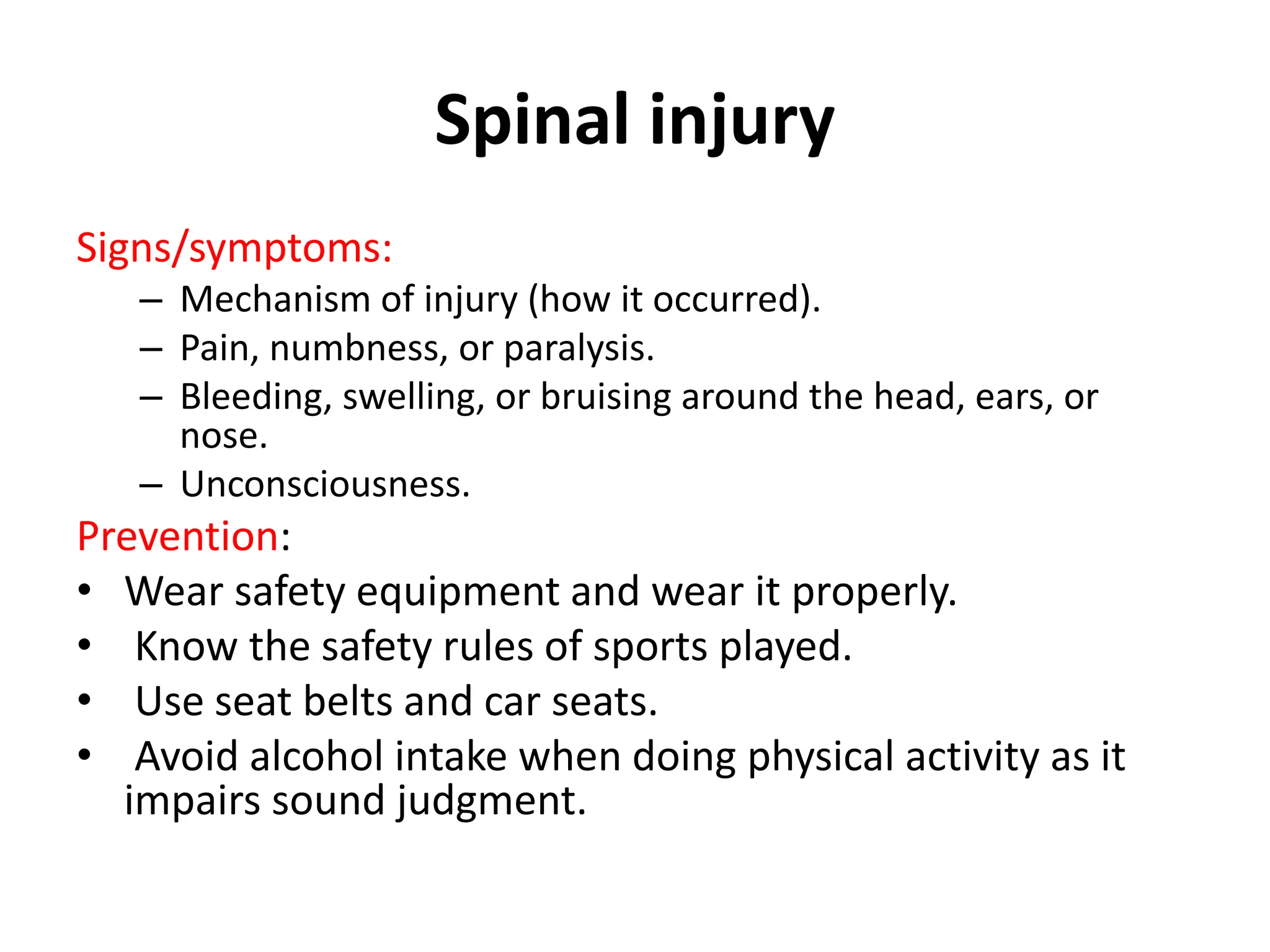 Spinal injury

Signs/symptoms:

– Mechanism of injury (how it occurred).
– Pain, numbness, or paralysis.
– Bleeding, swelling, or bruising around the head, ears, or nose.
– Unconsciousness.

Prevention:

• Wear safety equipment and wear it properly.
• Know the safety rules of sports played.
• Use seat belts and car seats.
• Avoid alcohol intake when doing physical activity as it impairs sound judgment.